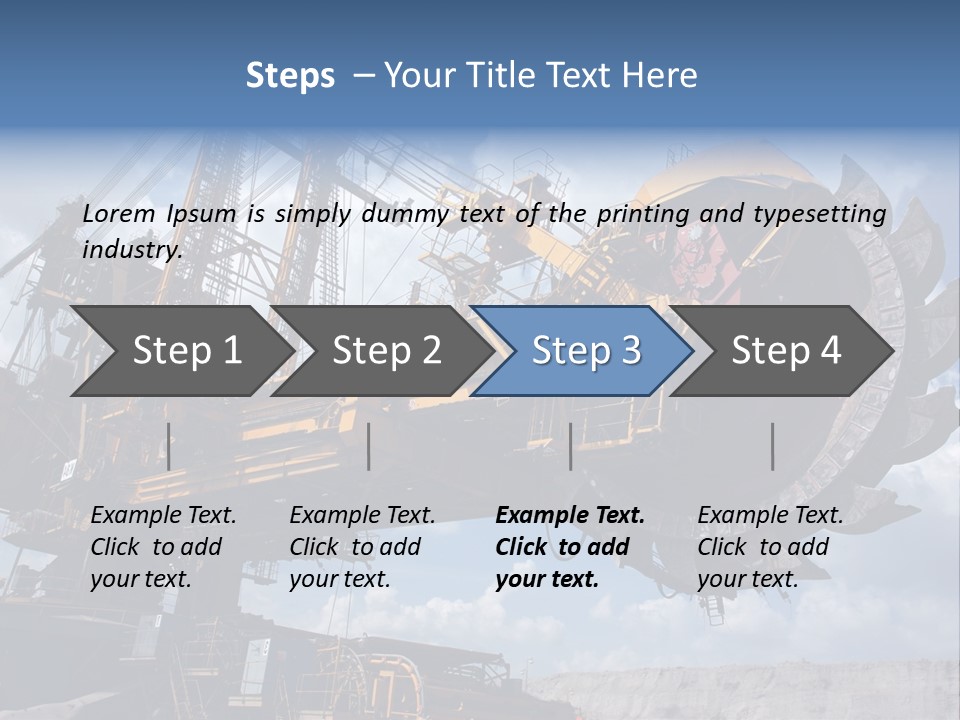 Steps – Your Title Text Here

Lorem Ipsum is simply dummy text of the printing and typesetting industry.

Step 1

Step 2

Step 3

Step 4

Example Text. Click to add your text.

Example Text. Click to add your text.

Example Text. Click to add your text.

Example Text. Click to add your text.